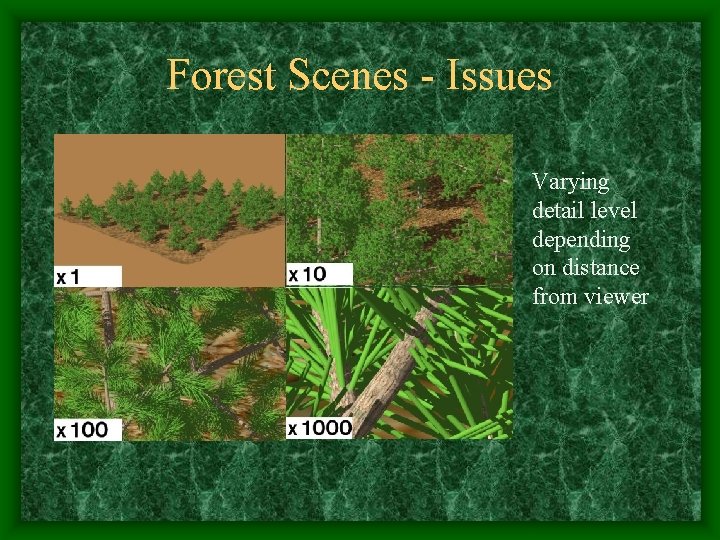 Forest Scenes - Issues

x 1

x 10

x 100

x 1000

Varying detail level depending on distance from viewer